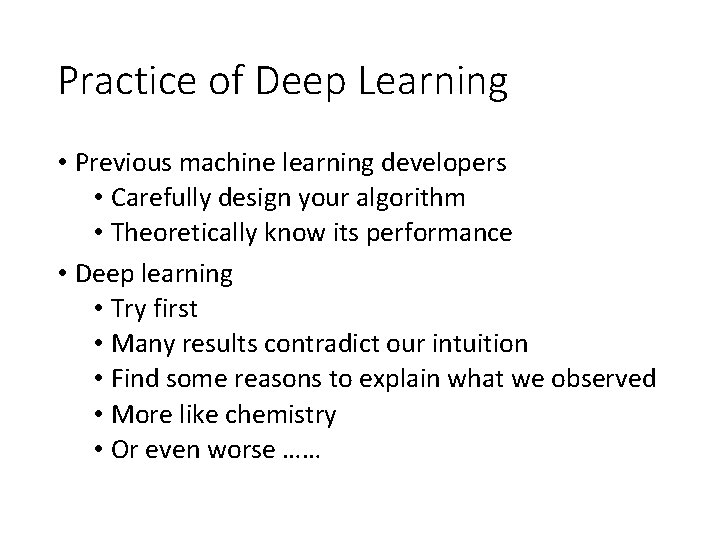 Practice of Deep Learning

• Previous machine learning developers
  • Carefully design your algorithm
  • Theoretically know its performance
• Deep learning
  • Try first
  • Many results contradict our intuition
  • Find some reasons to explain what we observed
  • More like chemistry
  • Or even worse ……